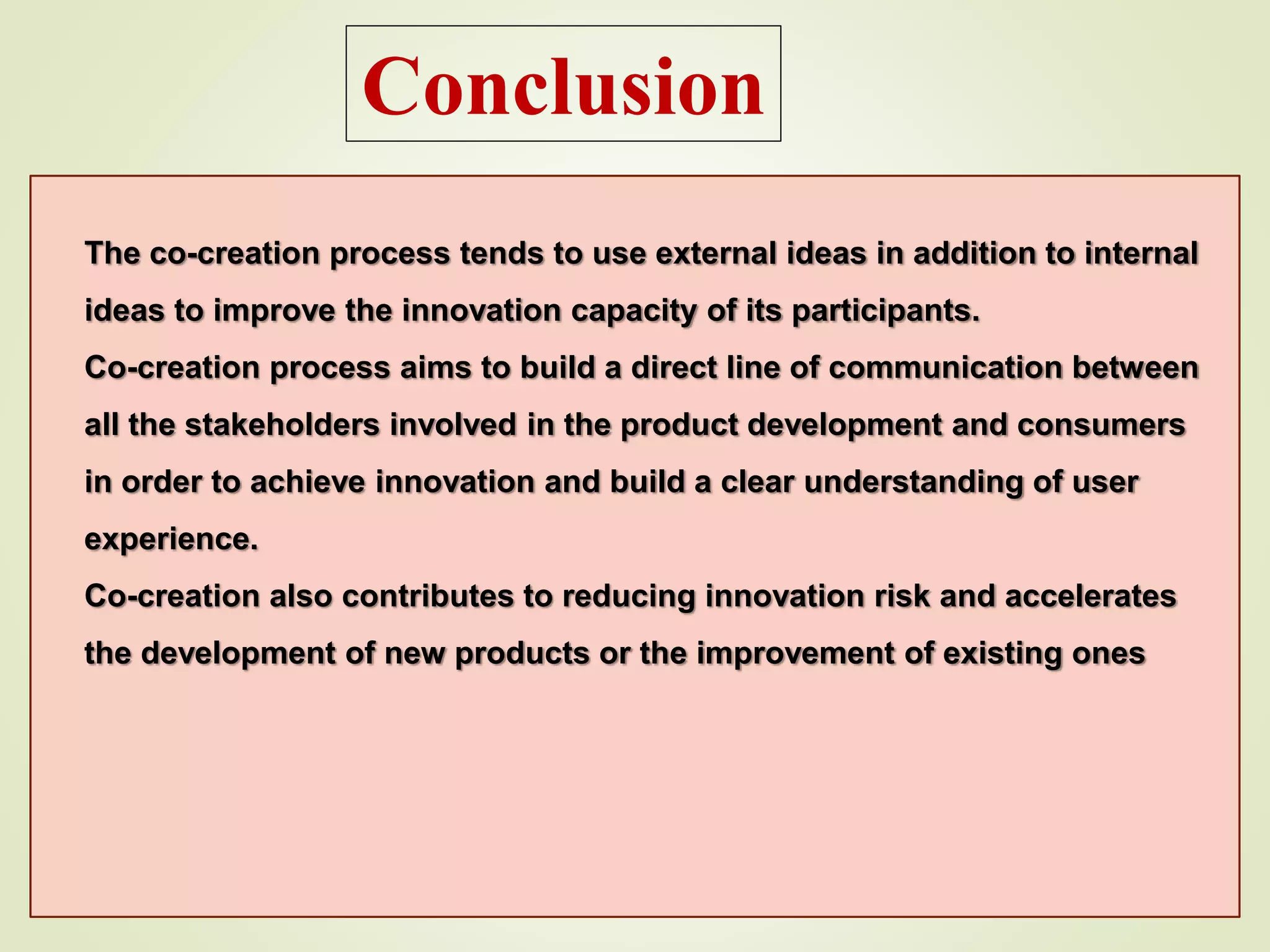 Conclusion

The co-creation process tends to use external ideas in addition to internal ideas to improve the innovation capacity of its participants.
Co-creation process aims to build a direct line of communication between all the stakeholders involved in the product development and consumers in order to achieve innovation and build a clear understanding of user experience.
Co-creation also contributes to reducing innovation risk and accelerates the development of new products or the improvement of existing ones